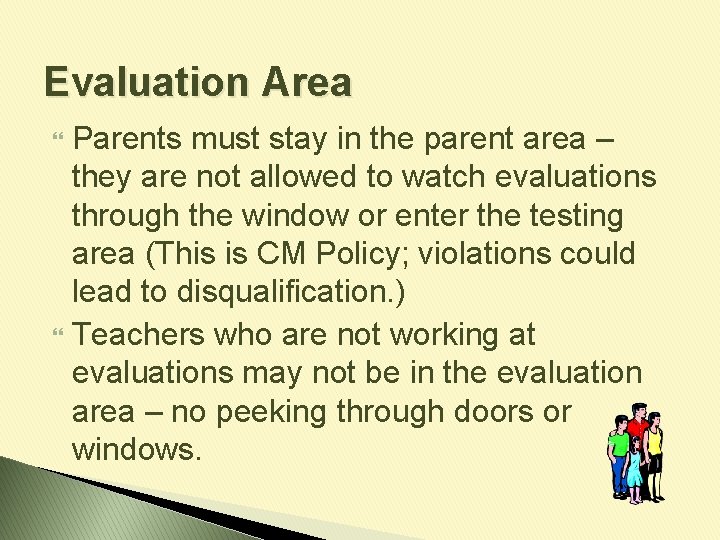 Evaluation Area

Parents must stay in the parent area – they are not allowed to watch evaluations through the window or enter the testing area (This is CM Policy; violations could lead to disqualification.)

Teachers who are not working at evaluations may not be in the evaluation area – no peeking through doors or windows.